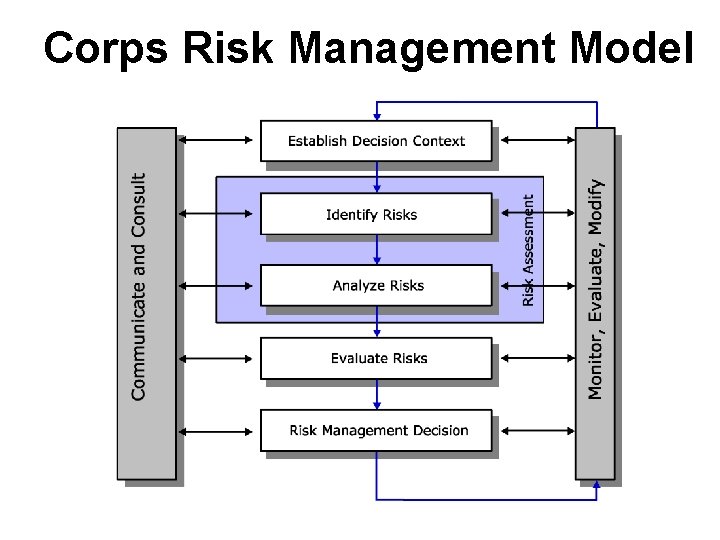 Corps Risk Management Model

Communicate and Consult

Establish Decision Context

Identify Risks

Analyze Risks

Risk Assessment

Evaluate Risks

Risk Management Decision

Monitor, Evaluate, Modify